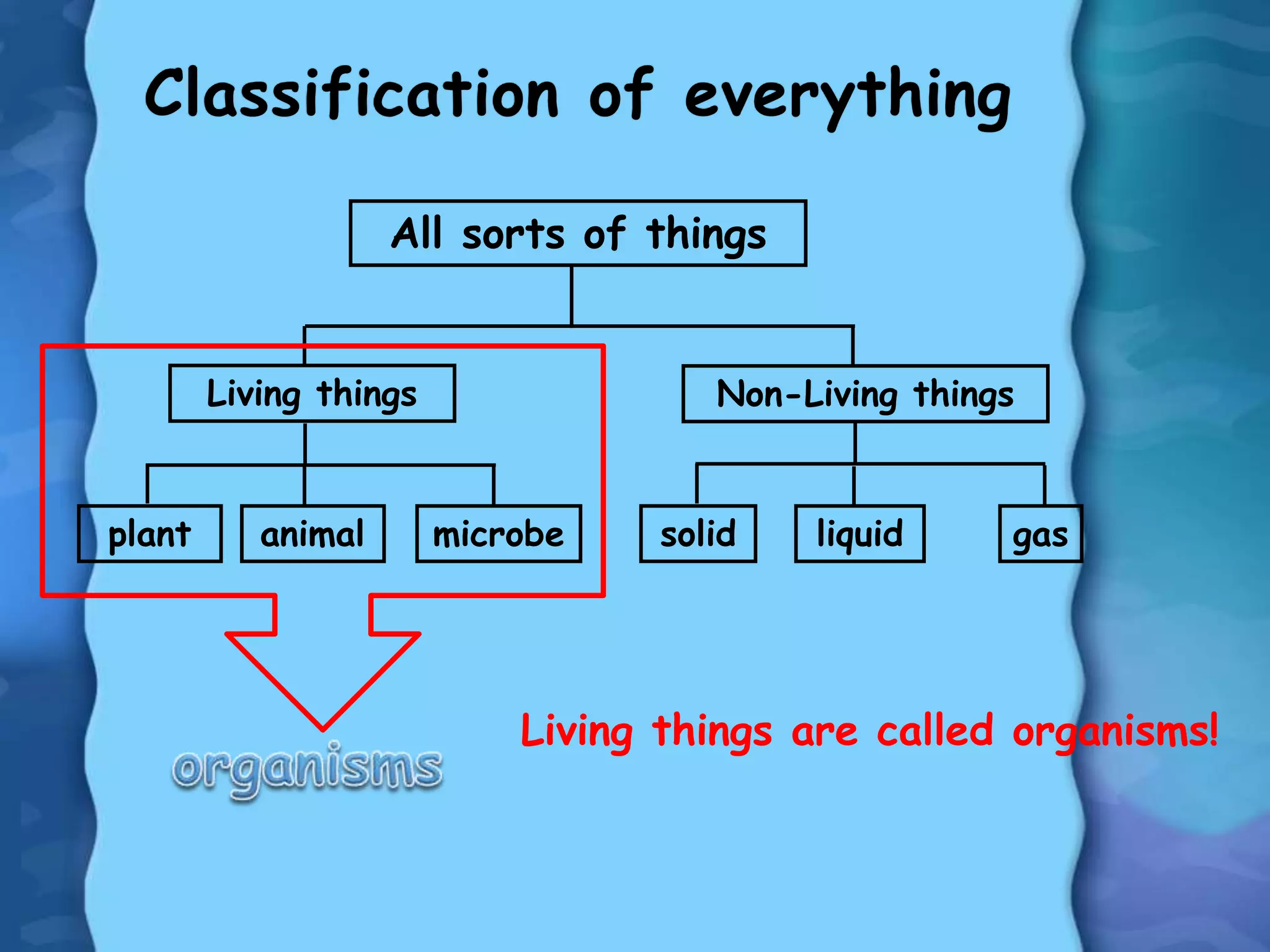 Classification of everything

All sorts of things

Living things

Non-Living things

plant

animal

microbe

solid

liquid

gas

organisms

Living things are called organisms!